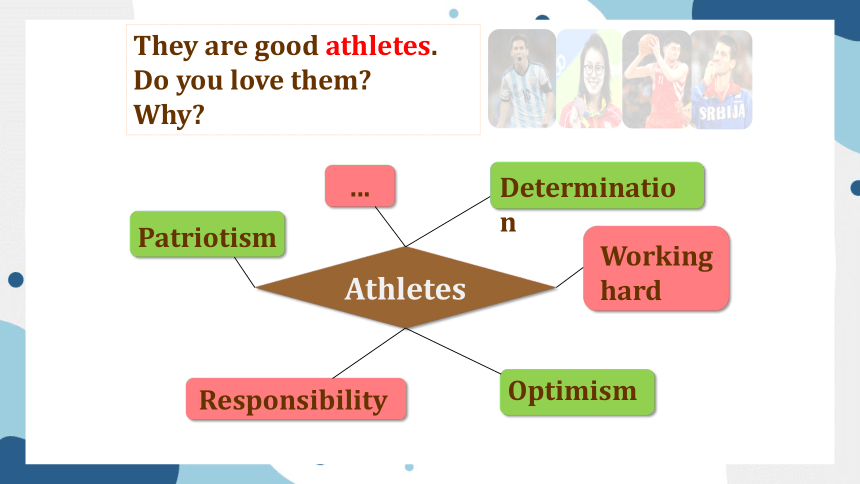 They are good athletes.
Do you love them?
Why?

SRBIJA

…

Determination

Patriotism

Working hard

Athletes

Responsibility

Optimism